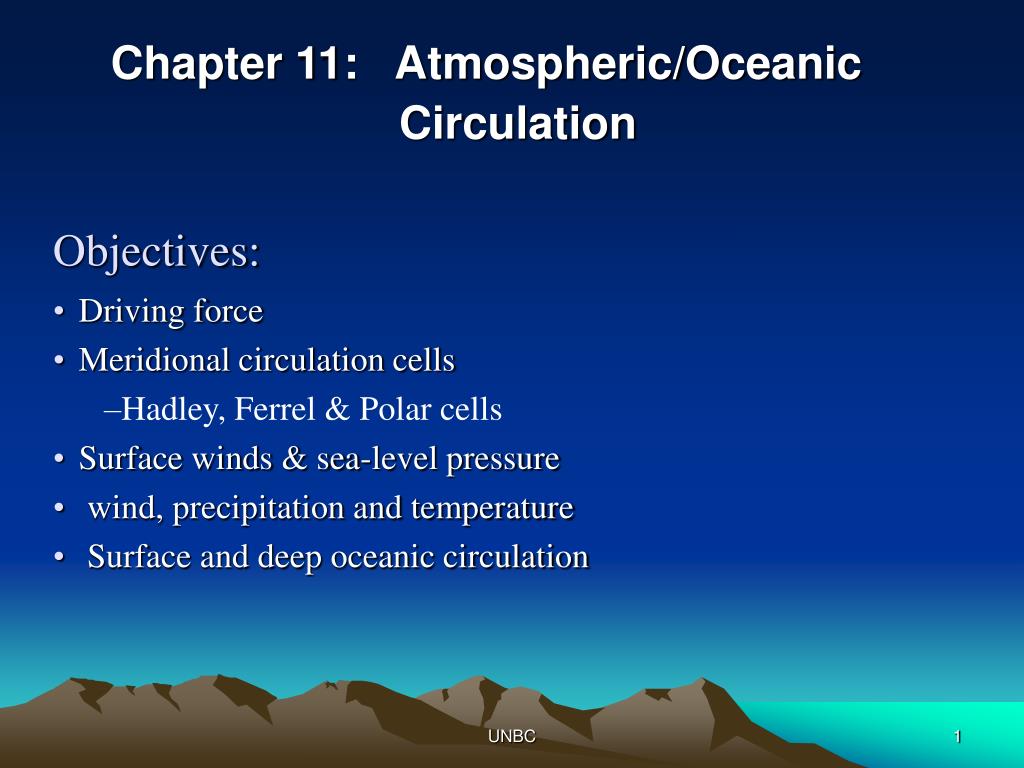 Chapter 11: Atmospheric/Oceanic Circulation

Objectives:

• Driving force
• Meridional circulation cells
–Hadley, Ferrel & Polar cells
• Surface winds & sea-level pressure
• wind, precipitation and temperature
• Surface and deep oceanic circulation

UNBC

1